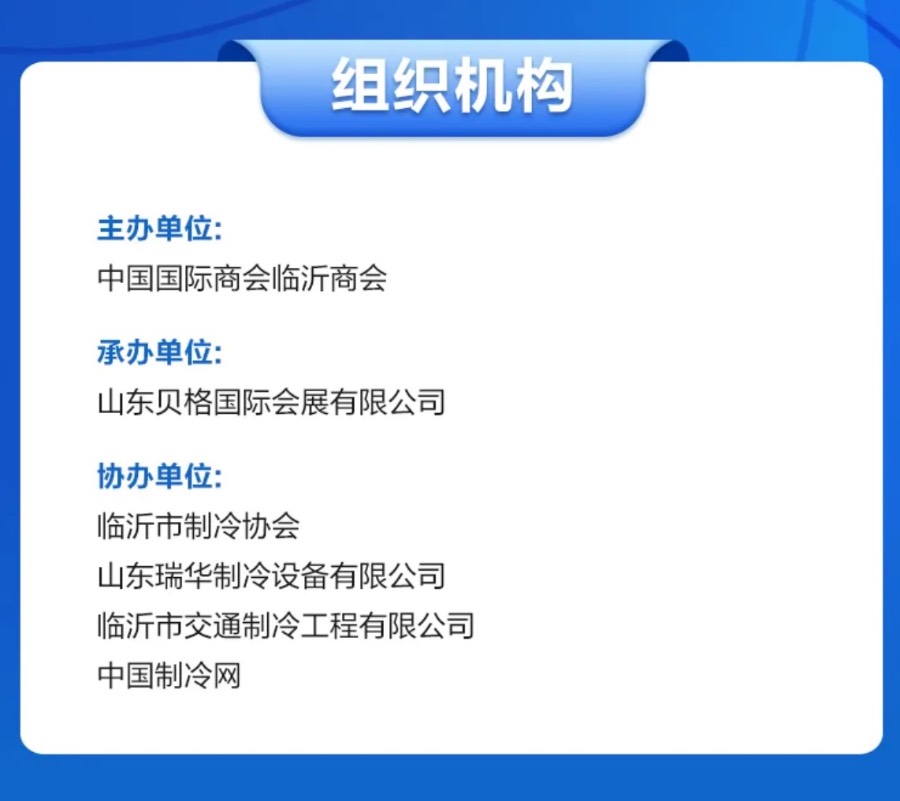 组织机构

主办单位:
中国国际商会临沂商会

承办单位:
山东贝格国际会展有限公司

协办单位:
临沂市制冷协会
山东瑞华制冷设备有限公司
临沂市交通制冷工程有限公司
中国制冷网